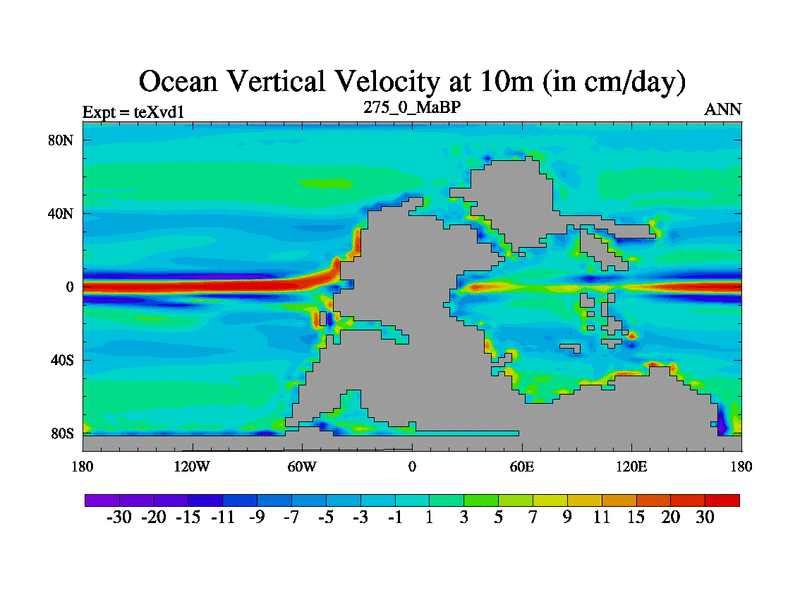 Ocean Vertical Velocity at 10m (in cm/day)

Expt = teXvd1

275_0_MaBP

ANN

80N
40N
0
40S
80S

180
120W
60W
0
60E
120E
180

-30 -20 -15 -11 -9 -7 -5 -3 -1 1 3 5 7 9 11 15 20 30